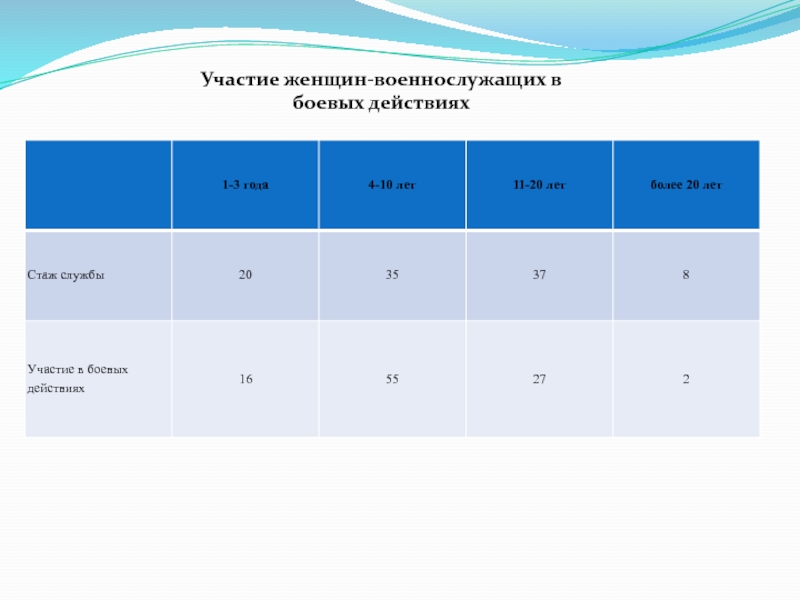 Участие женщин-военнослужащих в боевых действиях

| | 1-3 года | 4-10 лет | 11-20 лет | более 20 лет |
|---|---|---|---|---|
| Стаж службы | 20 | 35 | 37 | 8 |
| Участие в боевых действиях | 16 | 55 | 27 | 2 |